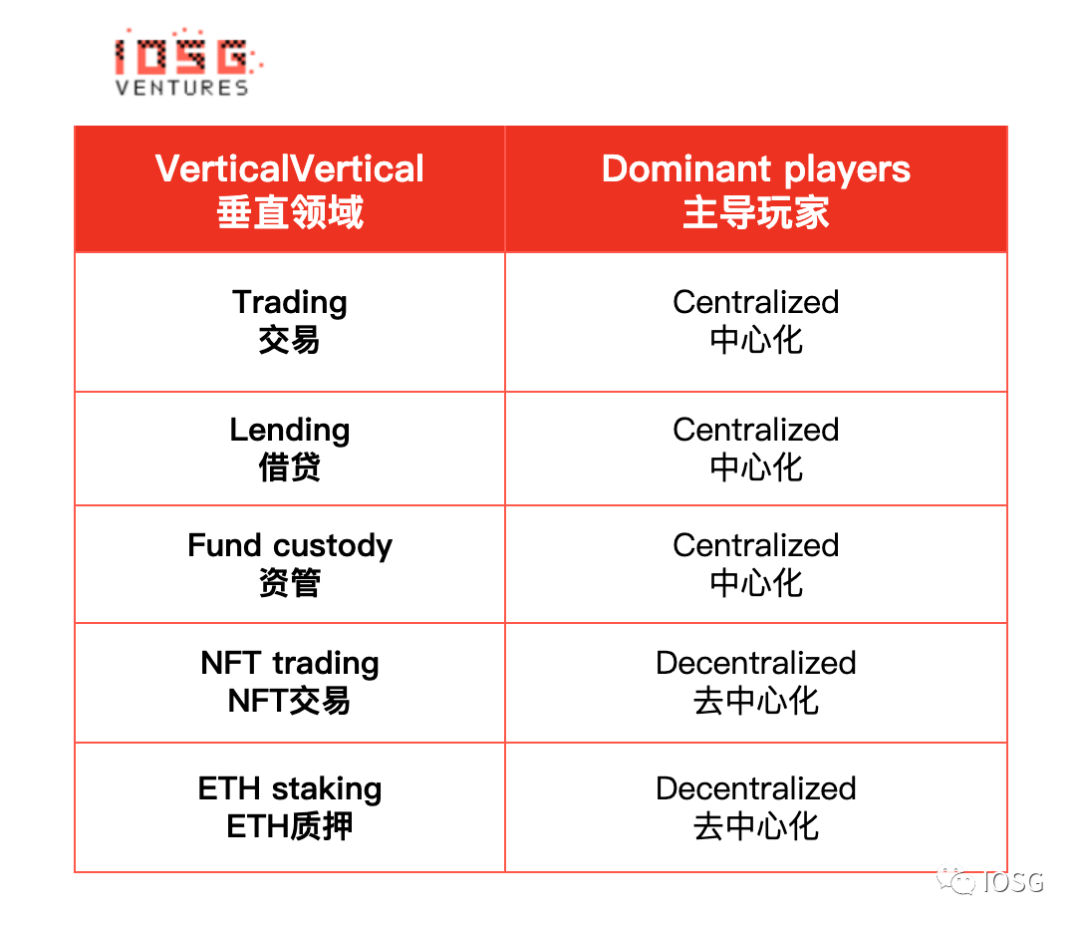 IOSG VENTURES

| VerticalVertical 垂直领域 | Dominant players 主导玩家 |
|---|---|
| Trading 交易 | Centralized 中心化 |
| Lending 借贷 | Centralized 中心化 |
| Fund custody 资管 | Centralized 中心化 |
| NFT trading NFT交易 | Decentralized 去中心化 |
| ETH staking ETH质押 | Decentralized 去中心化 |

IOSG